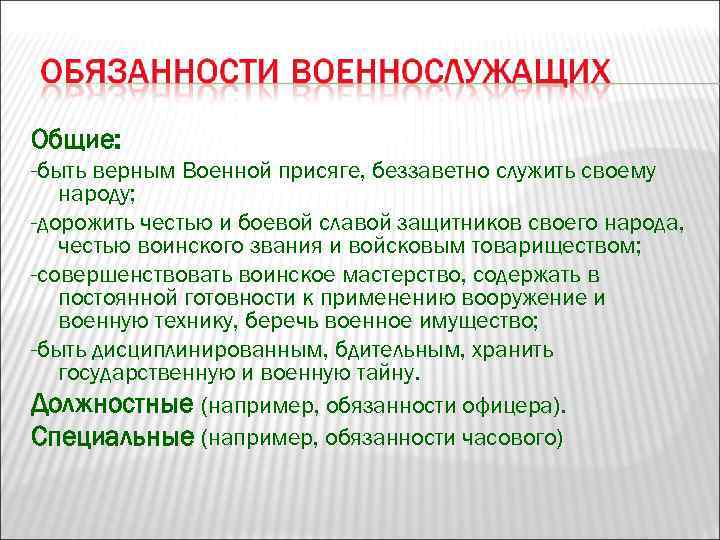 ОБЯЗАННОСТИ ВОЕННОСЛУЖАЩИХ

Общие:

-быть верным Военной присяге, беззаветно служить своему народу;

-дорожить честью и боевой славой защитников своего народа, честью воинского звания и войсковым товариществом;

-совершенствовать воинское мастерство, содержать в постоянной готовности к применению вооружение и военную технику, беречь военное имущество;

-быть дисциплинированным, бдительным, хранить государственную и военную тайну.

Должностные (например, обязанности офицера).

Специальные (например, обязанности часового)